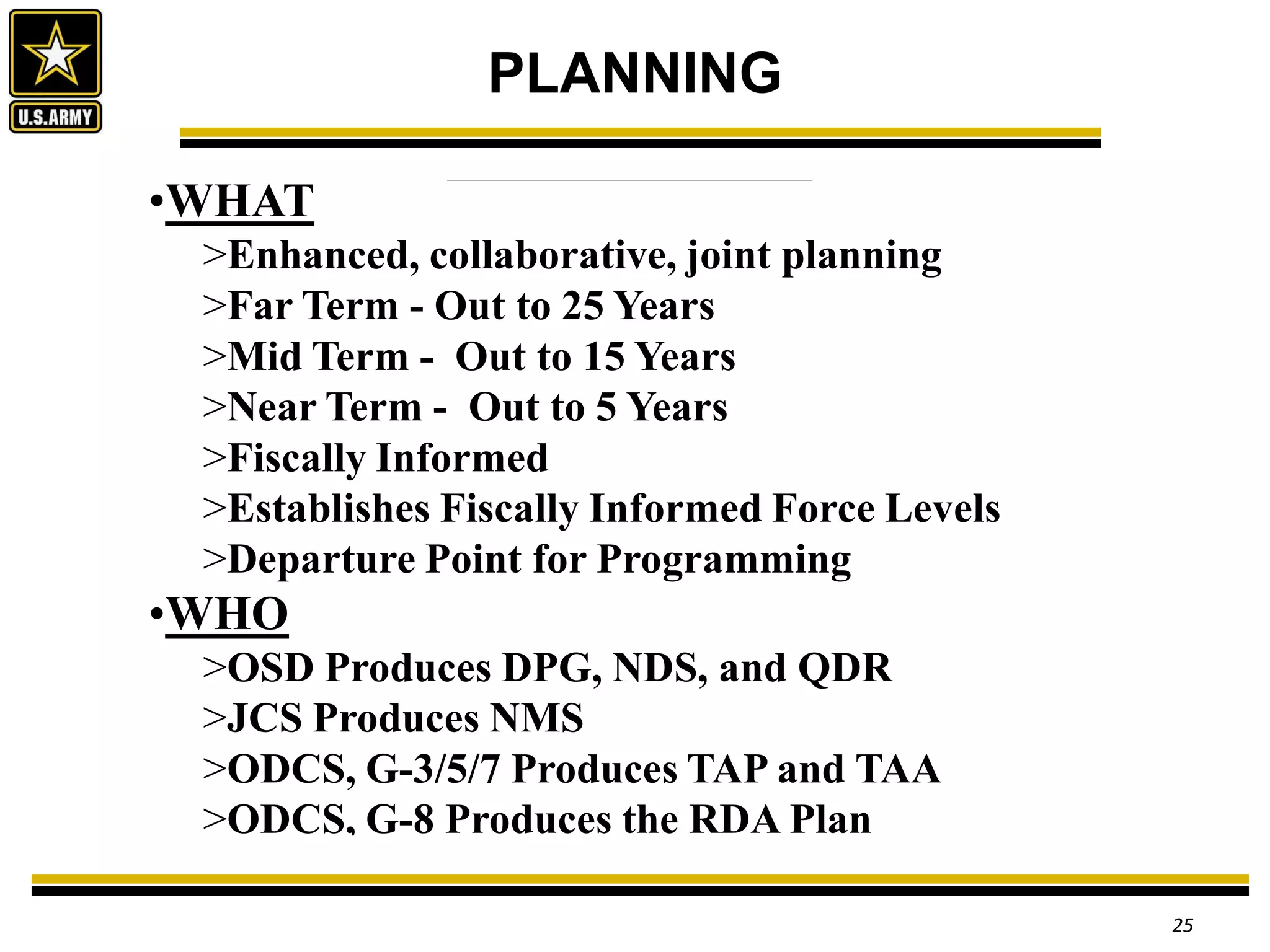 U.S.ARMY

PLANNING

•WHAT

>Enhanced, collaborative, joint planning
>Far Term - Out to 25 Years
>Mid Term - Out to 15 Years
>Near Term - Out to 5 Years
>Fiscally Informed
>Establishes Fiscally Informed Force Levels
>Departure Point for Programming

•WHO

>OSD Produces DPG, NDS, and QDR
>JCS Produces NMS
>ODCS, G-3/5/7 Produces TAP and TAA
>ODCS, G-8 Produces the RDA Plan

25